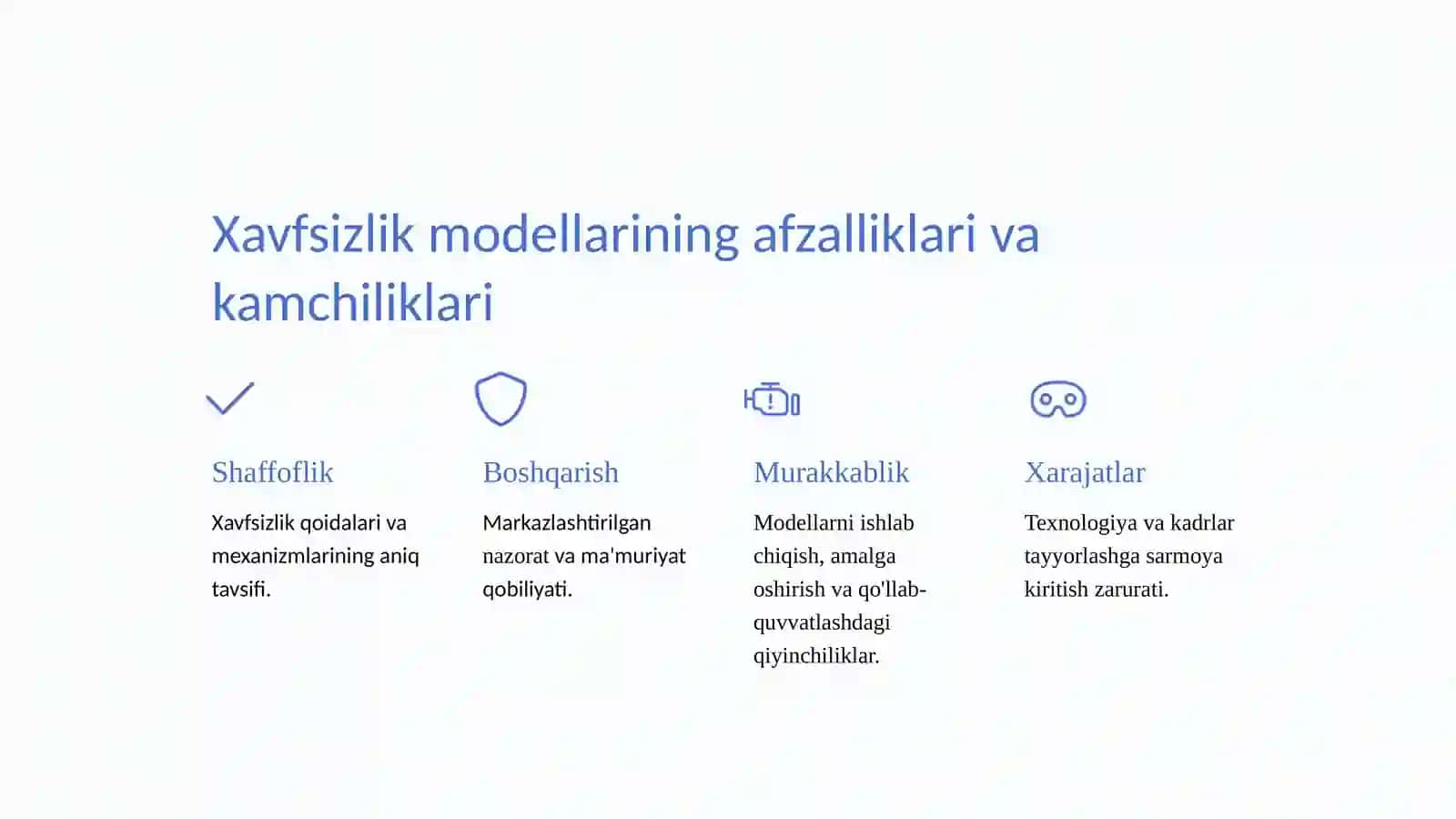 Xavfsizlik modellarining afzalliklari va kamchiliklari

Shaffoflik

Xavfsizlik qoidalari va mexanizmlarining aniq tavsifi.

Boshqarish

Markazlashtirilgan nazorat va ma'muriyat qobiliyati.

Murakkablik

Modellarni ishlab chiqish, amalga oshirish va qo'llab-quvvatlashdagi qiyinchiliklar.

Xarajatlar

Texnologiya va kadrlar tayyorlashga sarmoya kiritish zarurati.